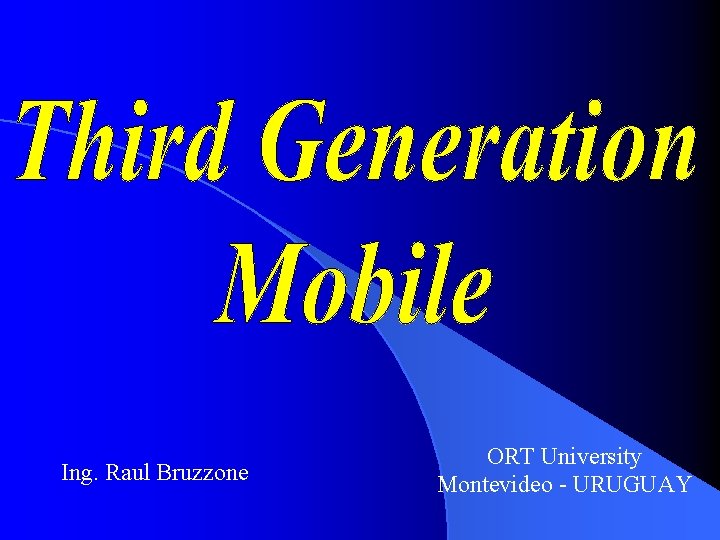 Third Generation Mobile

Ing. Raul Bruzzone

ORT University
Montevideo - URUGUAY